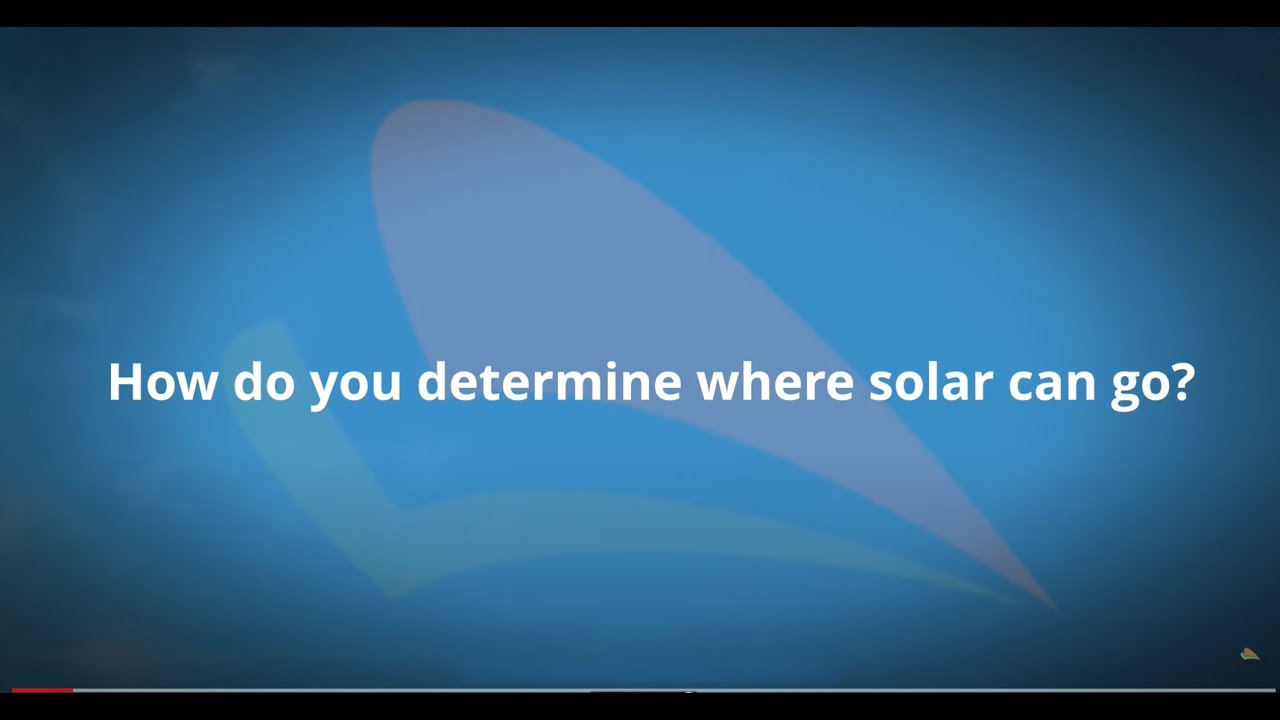 How do you determine where solar can go?